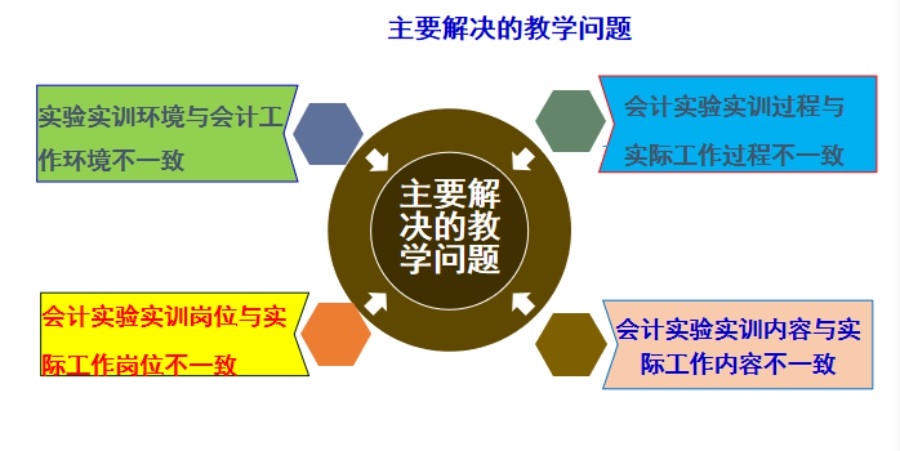 主要解决的教学问题

实验实训环境与会计工作环境不一致

会计实验实训过程与实际工作过程不一致

主要解决的教学问题

会计实验实训岗位与实际工作岗位不一致

会计实验实训内容与实际工作内容不一致